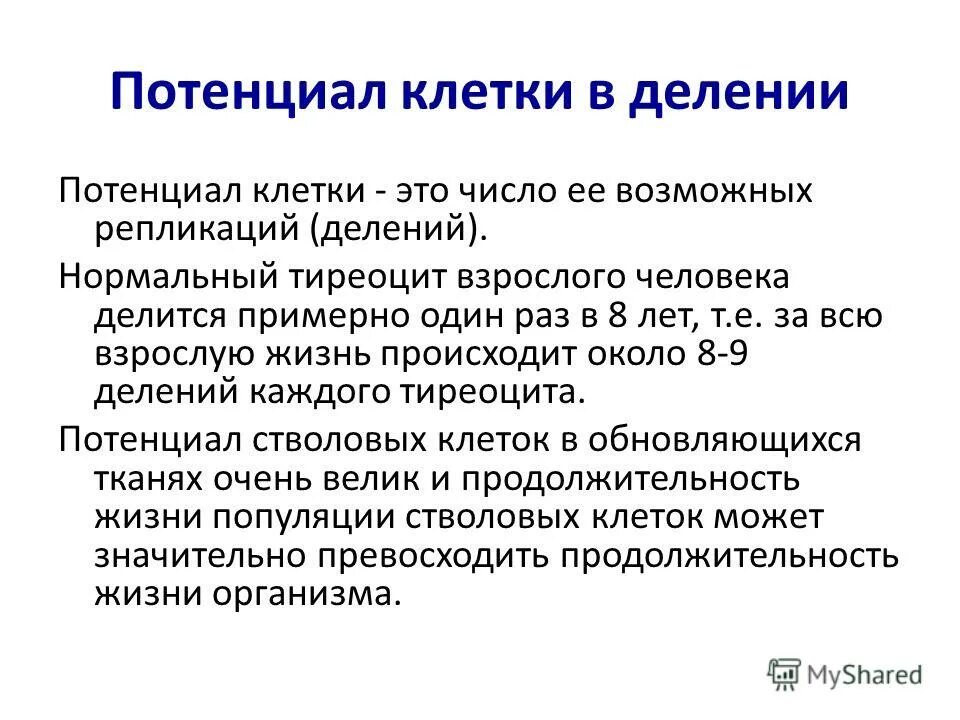 Потенциал клетки в делении

Потенциал клетки - это число ее возможных репликаций (делений).

Нормальный тиреоцит взрослого человека делится примерно один раз в 8 лет, т.е. за всю взрослую жизнь происходит около 8-9 делений каждого тиреоцита.

Потенциал стволовых клеток в обновляющихся тканях очень велик и продолжительность жизни популяции стволовых клеток может значительно превосходить продолжительность жизни организма.

MyShared